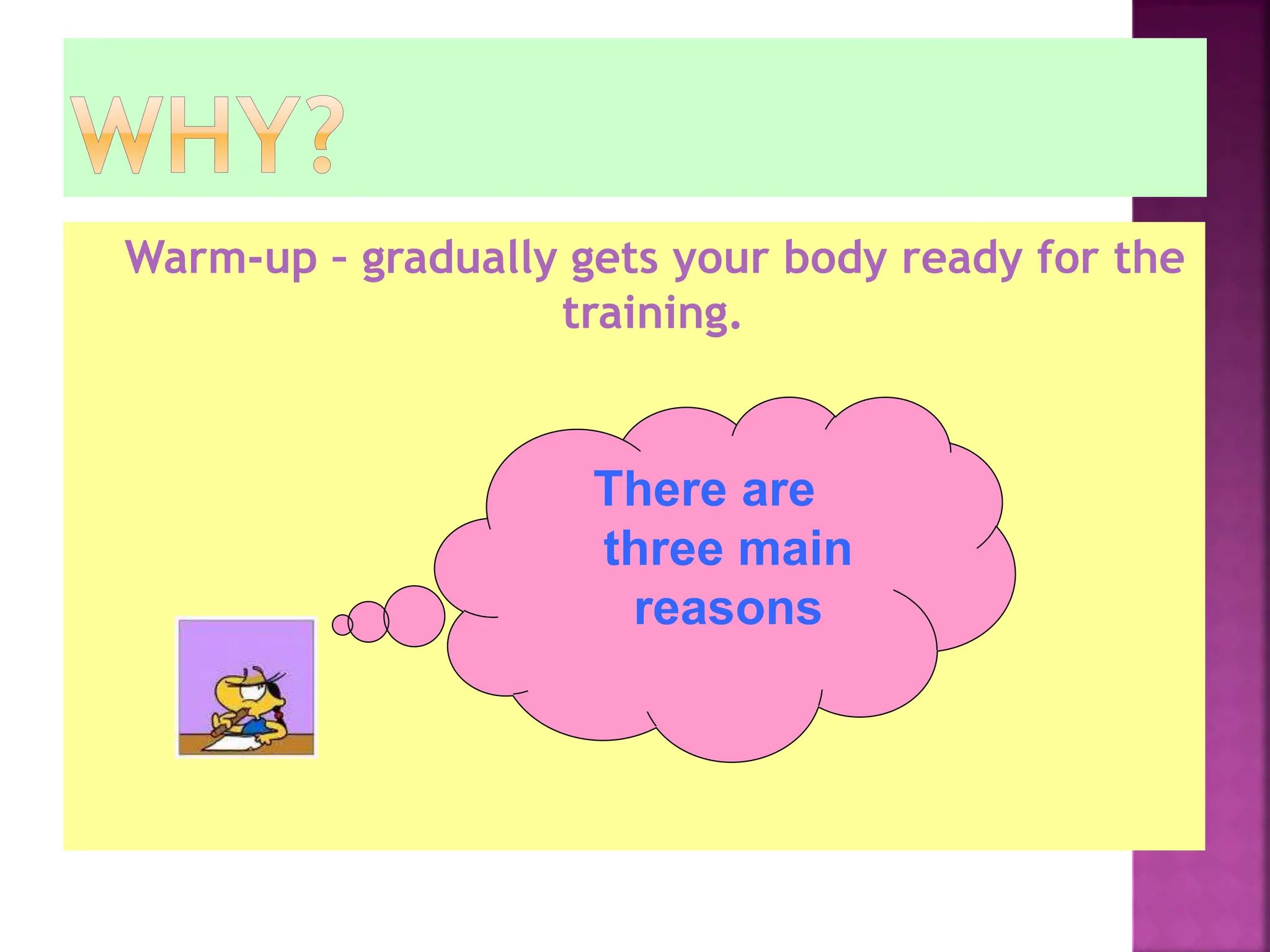 WHY?

Warm-up – gradually gets your body ready for the training.

There are three main reasons